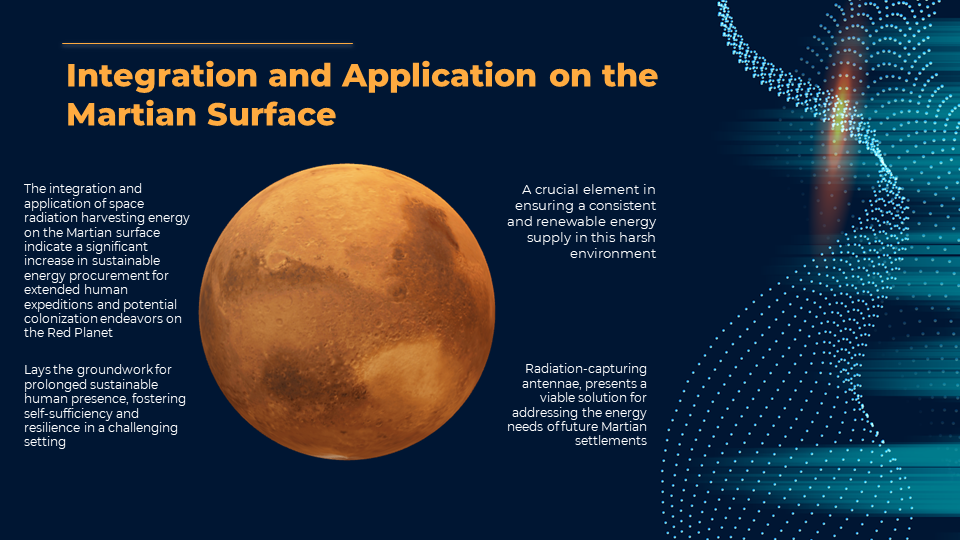 Integration and Application on the Martian Surface

The integration and application of space radiation harvesting energy on the Martian surface indicate a significant increase in sustainable energy procurement for extended human expeditions and potential colonization endeavors on the Red Planet

Lays the groundwork for prolonged sustainable human presence, fostering self-sufficiency and resilience in a challenging setting

A crucial element in ensuring a consistent and renewable energy supply in this harsh environment

Radiation-capturing antennae, presents a viable solution for addressing the energy needs of future Martian settlements